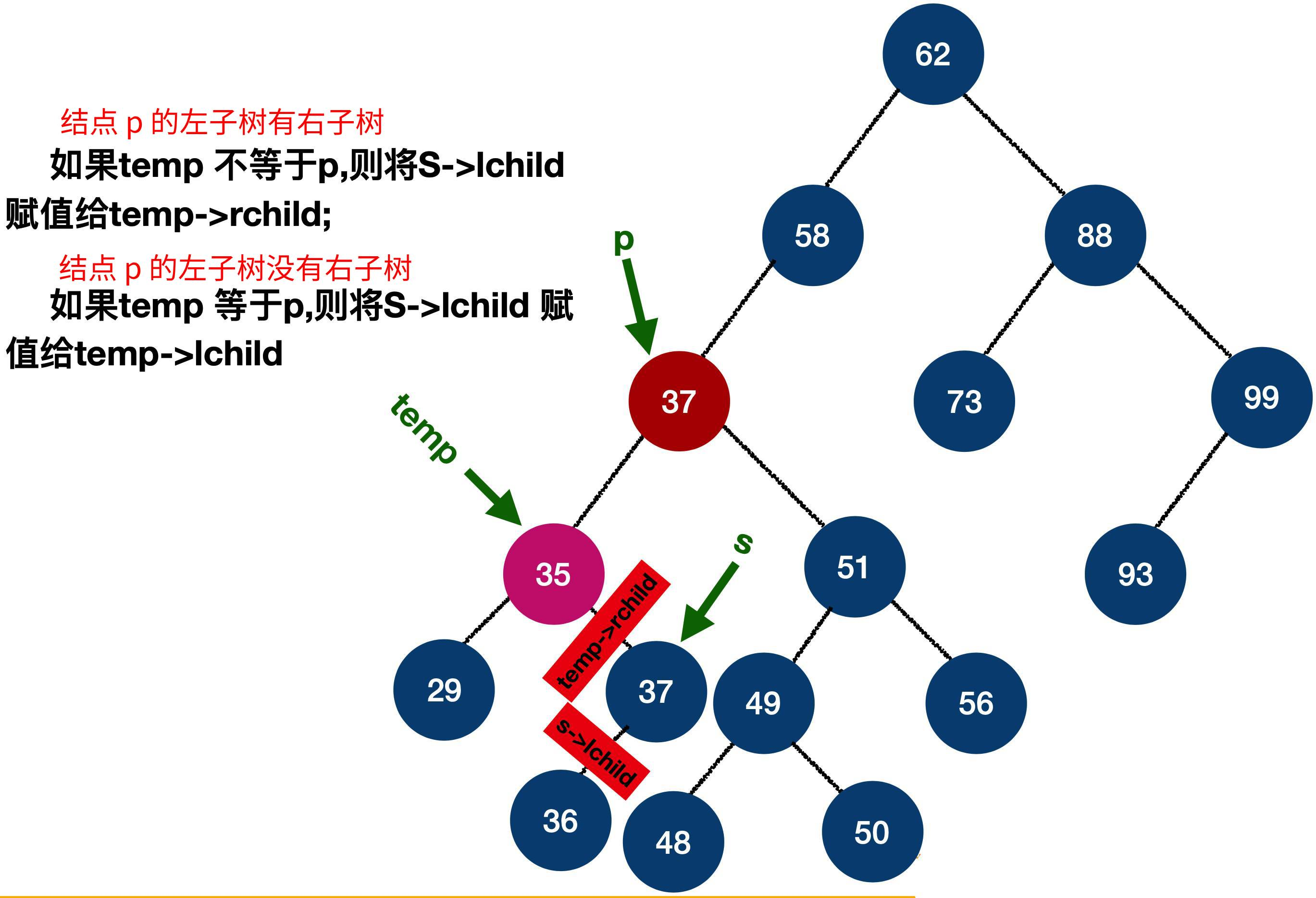 结点 p 的左子树有右子树

如果temp 不等于p,则将S->lchild 赋值给temp->rchild;

结点 p 的左子树没有右子树

如果temp 等于p,则将S->lchild 赋值给temp->lchild

62
58
88
p
37
73
99
temp
35
s
51
93
temp->rchild
29
37
49
56
s->lchild
36
48
50